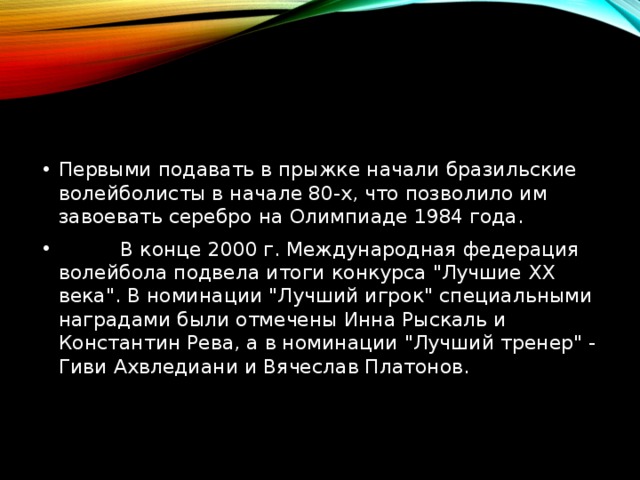 • Первыми подавать в прыжке начали бразильские волейболисты в начале 80-х, что позволило им завоевать серебро на Олимпиаде 1984 года.

• В конце 2000 г. Международная федерация волейбола подвела итоги конкурса "Лучшие XX века". В номинации "Лучший игрок" специальными наградами были отмечены Инна Рыскаль и Константин Рева, а в номинации "Лучший тренер" - Гиви Ахвледиани и Вячеслав Платонов.